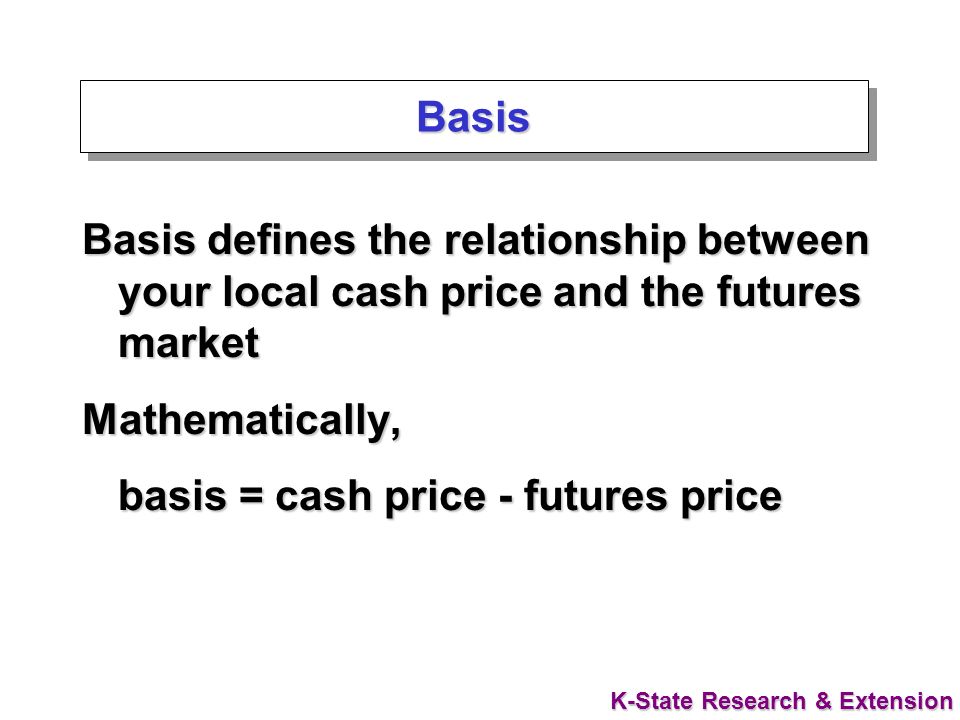 Basis

Basis defines the relationship between your local cash price and the futures market

Mathematically,

basis = cash price - futures price

K-State Research & Extension